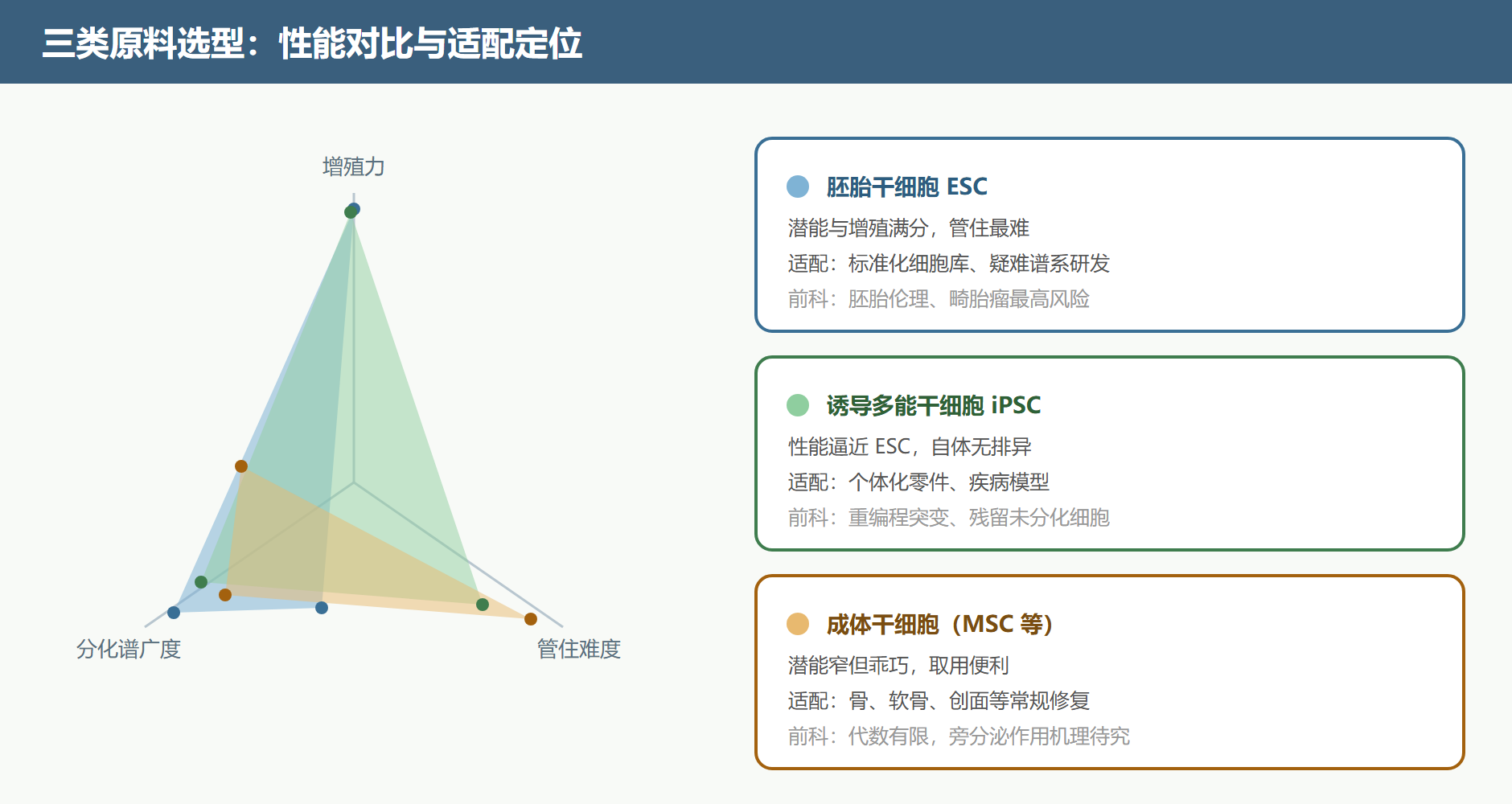 三类原料选型：性能对比与适配定位

增殖力

分化谱广度

管住难度

胚胎干细胞 ESC

潜能与增殖满分，管住最难

适配：标准化细胞库、疑难谱系研发

前科：胚胎伦理、畸胎瘤最高风险

诱导多能干细胞 iPSC

性能逼近 ESC，自体无排异

适配：个体化零件、疾病模型

前科：重编程突变、残留未分化细胞

成体干细胞（MSC 等）

潜能窄但乖巧，取用便利

适配：骨、软骨、创面等常规修复

前科：代数有限，旁分泌作用机理待究